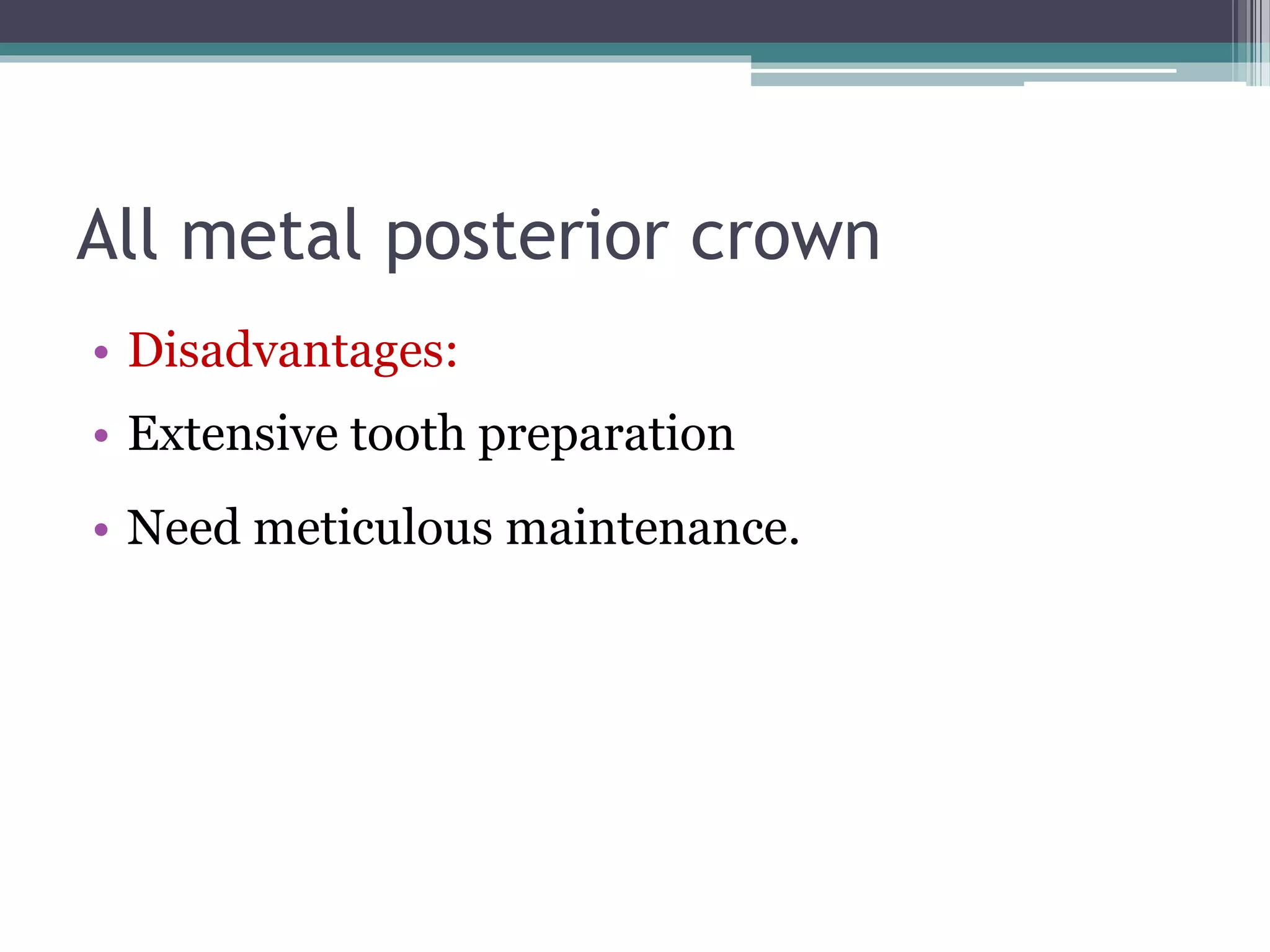 All metal posterior crown

• Disadvantages:
• Extensive tooth preparation
• Need meticulous maintenance.